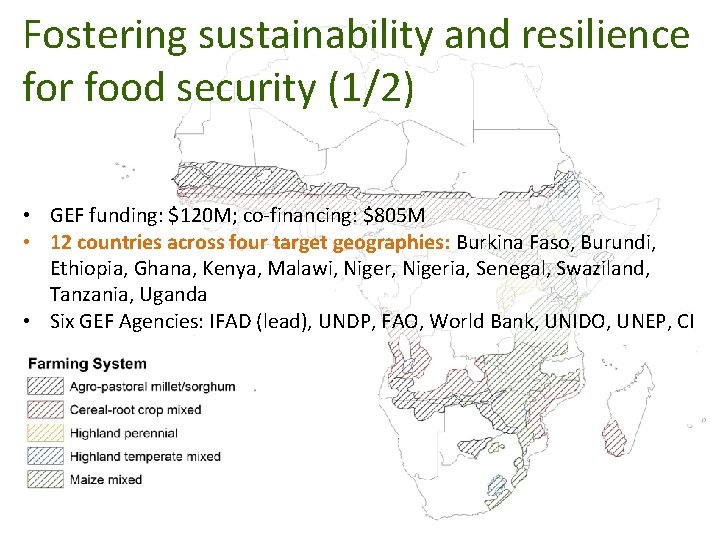 Fostering sustainability and resilience for food security (1/2)

• GEF funding: \$120M; co-financing: \$805M
• 12 countries across four target geographies: Burkina Faso, Burundi, Ethiopia, Ghana, Kenya, Malawi, Niger, Nigeria, Senegal, Swaziland, Tanzania, Uganda
• Six GEF Agencies: IFAD (lead), UNDP, FAO, World Bank, UNIDO, UNEP, CI

Farming System
Agro-pastoral millet/sorghum
Cereal-root crop mixed
Highland perennial
Highland temperate mixed
Maize mixed